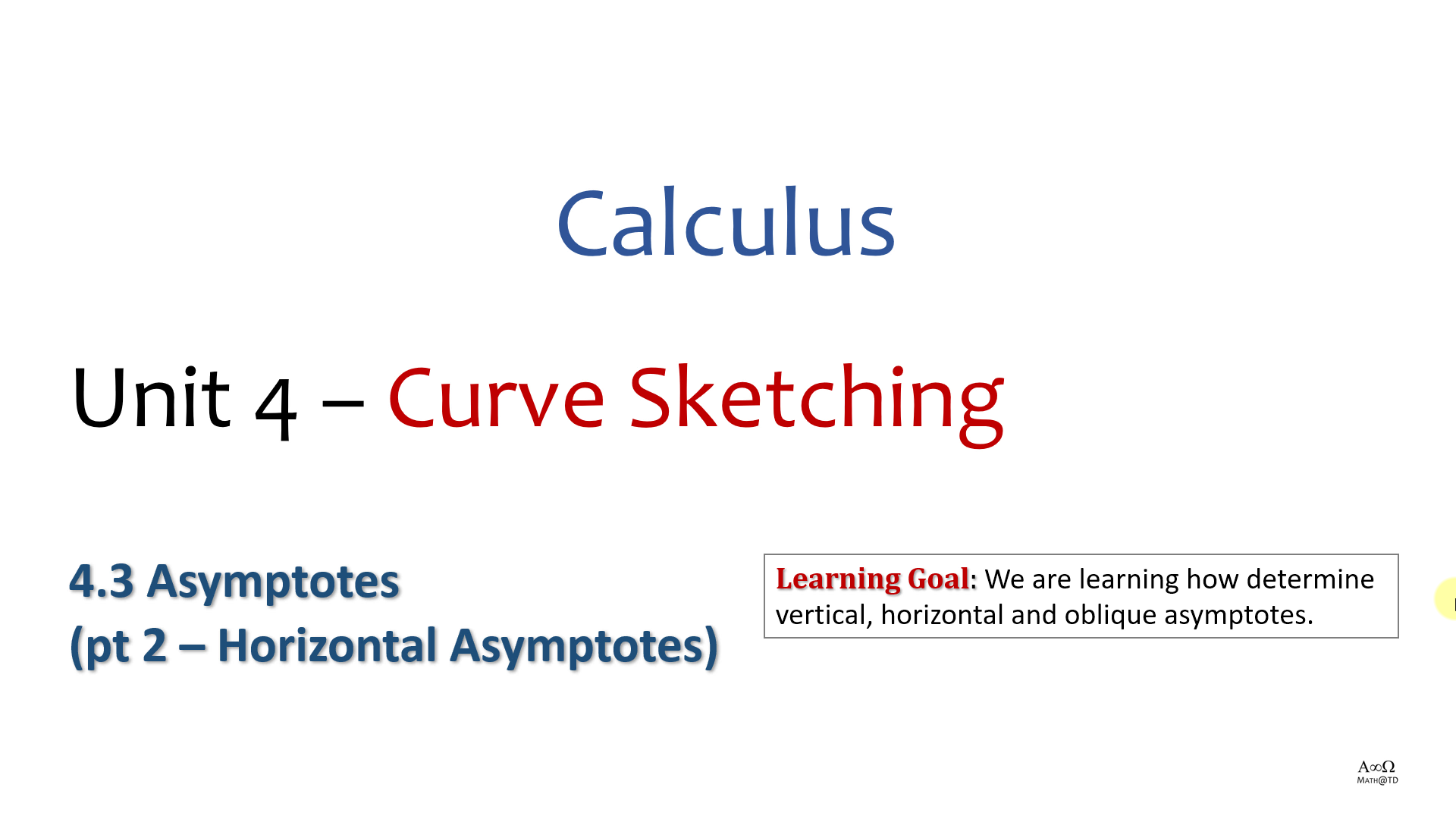 Calculus

Unit 4 – Curve Sketching

4.3 Asymptotes
(pt 2 – Horizontal Asymptotes)

Learning Goal: We are learning how determine vertical, horizontal and oblique asymptotes.

A∞Ω
MATH@TD